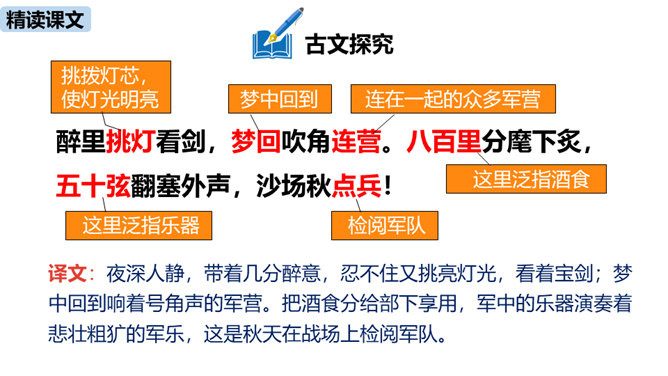 精读课文

古文探究

挑拨灯芯，使灯光明亮

梦中回到

连在一起的众多军营

醉里挑灯看剑，梦回吹角连营。八百里分麾下炙，五十弦翻塞外声，沙场秋点兵！

这里泛指酒食

这里泛指乐器

检阅军队

译文：夜深人静，带着几分醉意，忍不住又挑亮灯光，看着宝剑；梦中回到响着号角声的军营。把酒食分给部下享用，军中的乐器演奏着悲壮粗犷的军乐，这是秋天在战场上检阅军队。